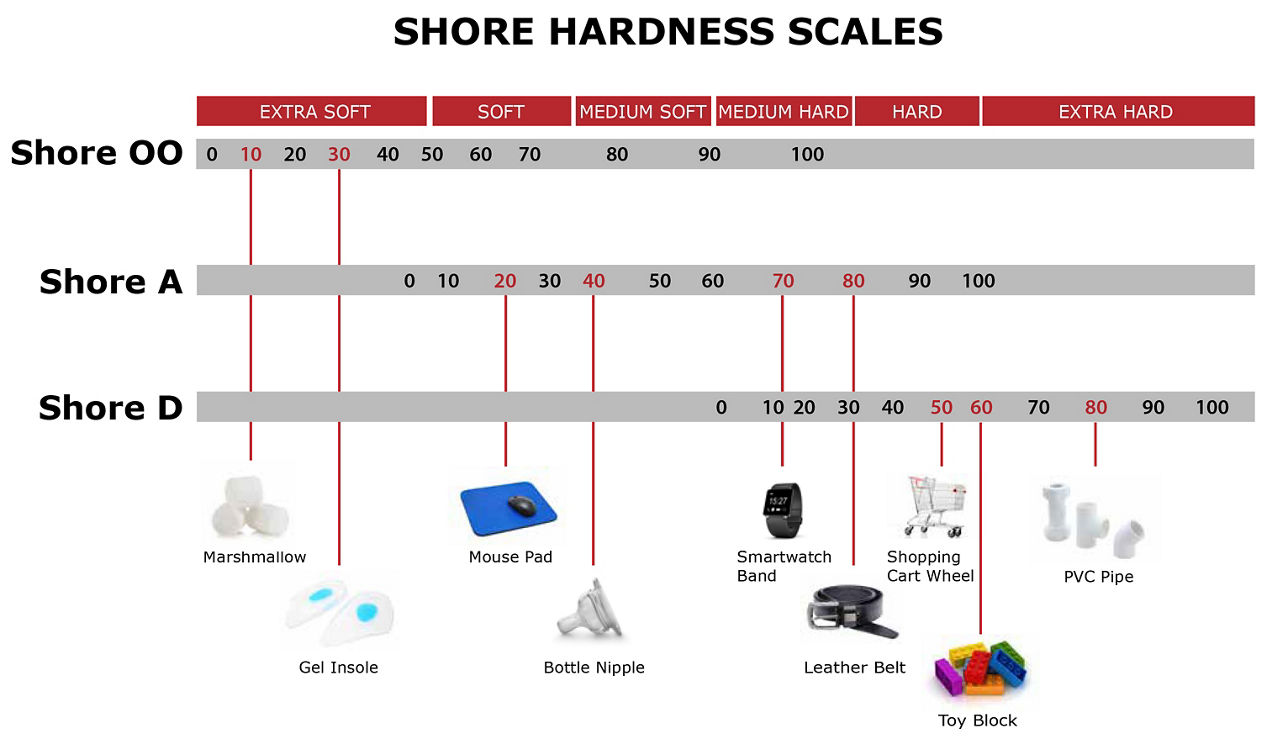 SHORE HARDNESS SCALES

EXTRA SOFT SOFT MEDIUM SOFT MEDIUM HARD HARD EXTRA HARD

Shore OO 0 10 20 30 40 50 60 70 80 90 100

Shore A 0 10 20 30 40 50 60 70 80 90 100

Shore D 0 10 20 30 40 50 60 70 80 90 100

15:27

Marshmallow

Gel Insole

Mouse Pad

Bottle Nipple

Smartwatch Band

Leather Belt

Shopping Cart Wheel

Toy Block

PVC Pipe